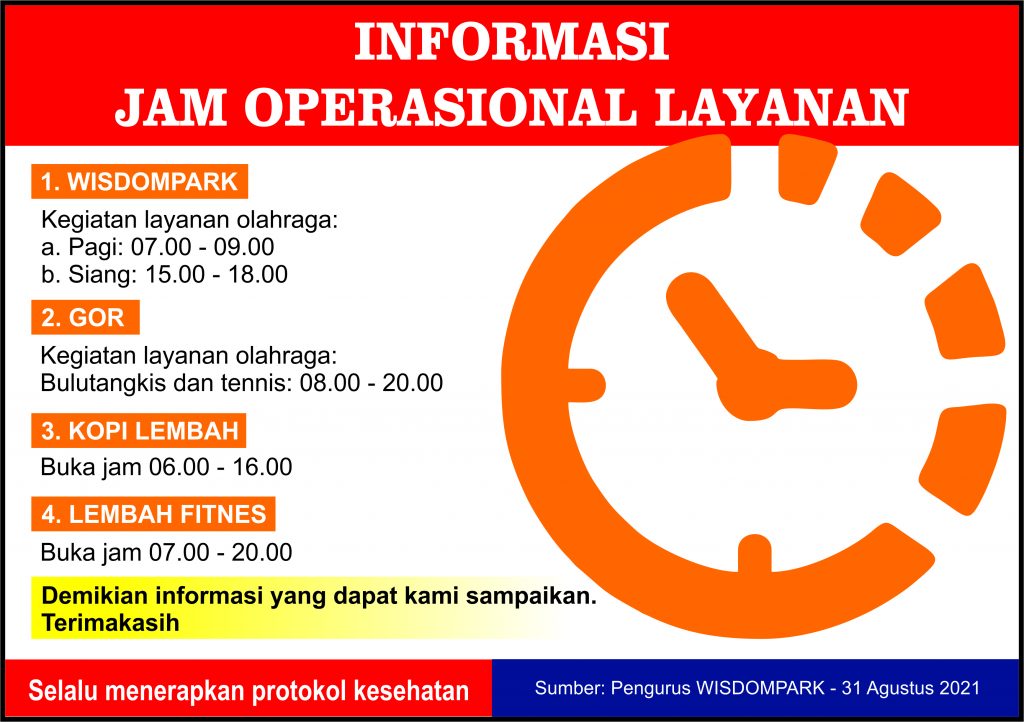 INFORMASI
JAM OPERASIONAL LAYANAN

1. WISDOMPARK

Kegiatan layanan olahraga:
a. Pagi: 07.00 - 09.00
b. Siang: 15.00 - 18.00

2. GOR

Kegiatan layanan olahraga:
Bulutangkis dan tennis: 08.00 - 20.00

3. KOPI LEMBAH

Buka jam 06.00 - 16.00

4. LEMBAH FITNES

Buka jam 07.00 - 20.00

Demikian informasi yang dapat kami sampaikan.
Terimakasih

Selalu menerapkan protokol kesehatan

Sumber: Pengurus WISDOMPARK - 31 Agustus 2021